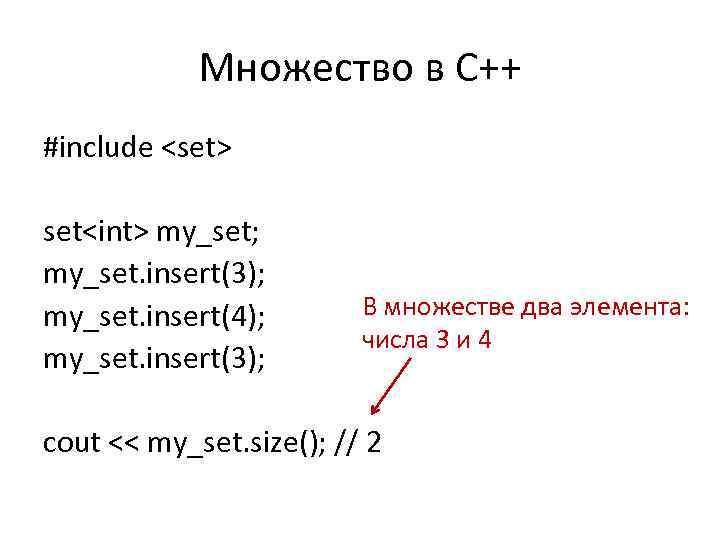 Множество в C++

#include <set>

set<int> my_set;
my_set.insert(3);
my_set.insert(4);
my_set.insert(3);

В множестве два элемента: числа 3 и 4

cout << my_set.size(); // 2